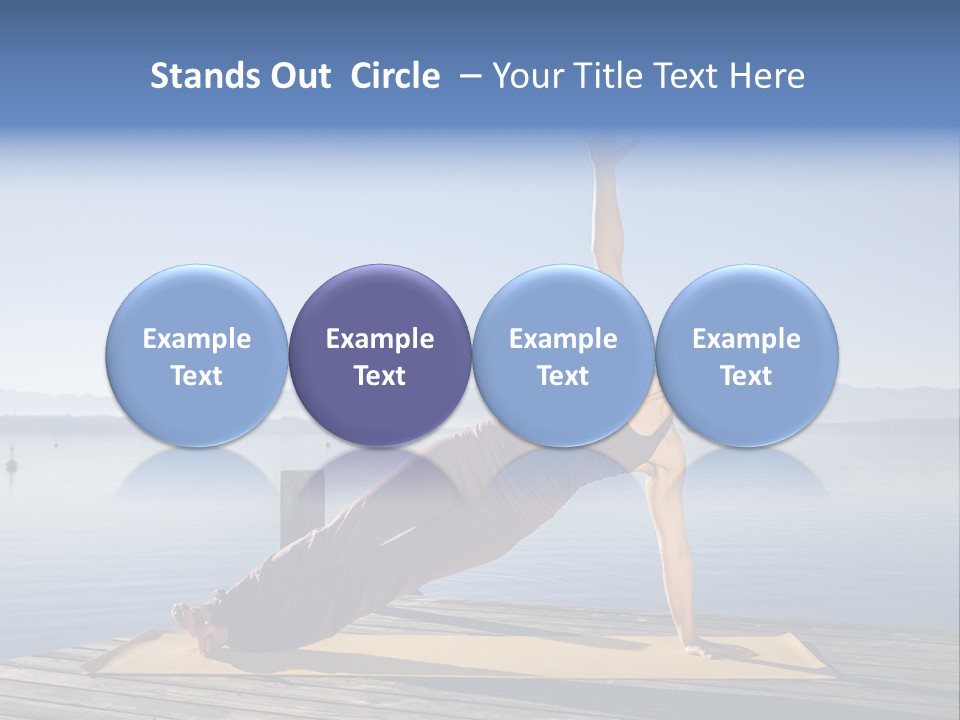 Stands Out Circle – Your Title Text Here

Example Text

Example Text

Example Text

Example Text